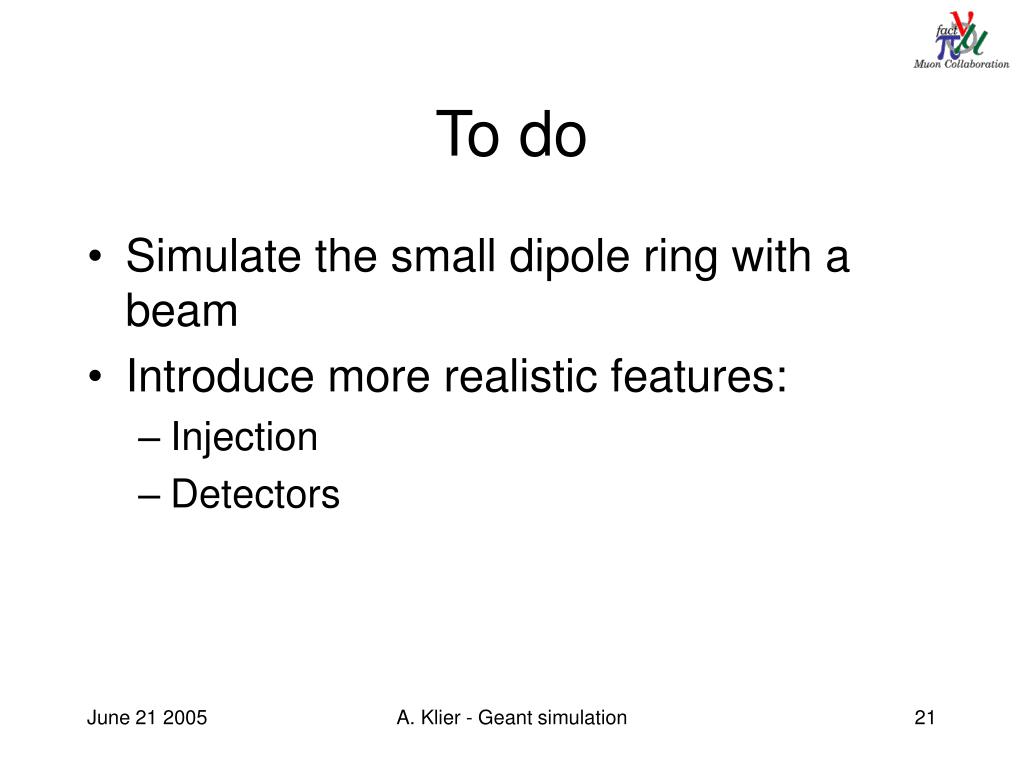 fact
Muon Collaboration

To do

• Simulate the small dipole ring with a beam
• Introduce more realistic features:
– Injection
– Detectors

June 21 2005
A. Klier - Geant simulation
21